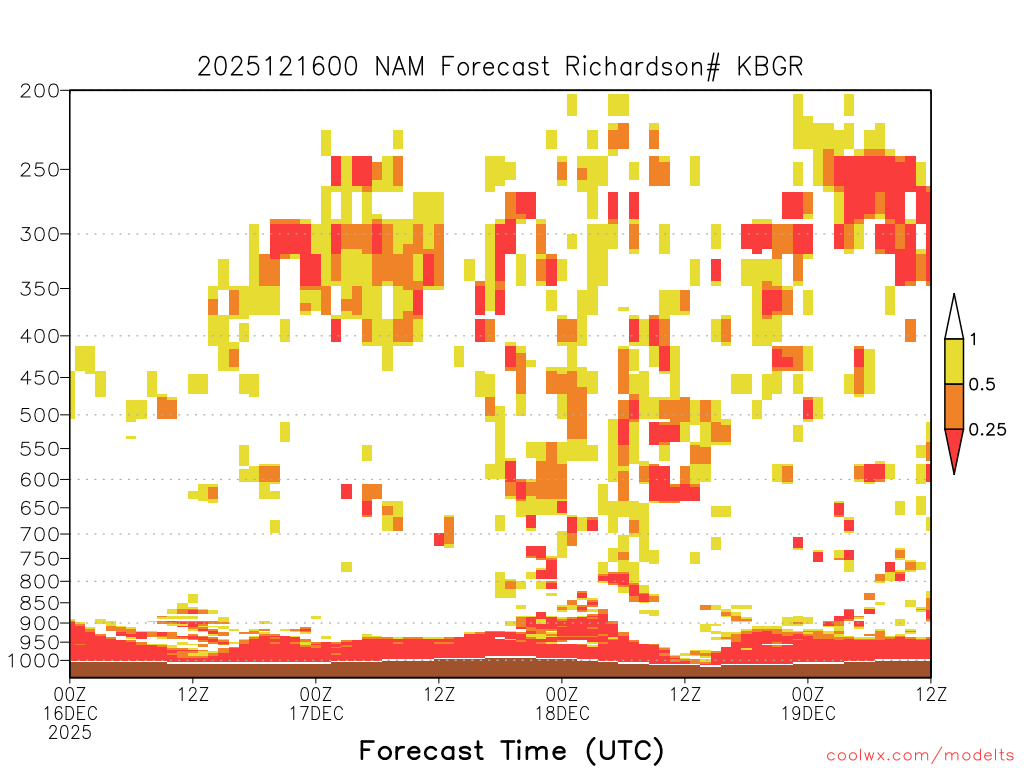 2025121600 NAM Forecast Richardson# KBGR

200
250
300
350
400
450
500
550
600
650
700
750
800
850
900
950
1000

1
0.5
0.25

00Z
16DEC
2025
12Z
00Z
17DEC
12Z
00Z
18DEC
12Z
00Z
19DEC
12Z

Forecast Time (UTC)

coolwx.com/modelts